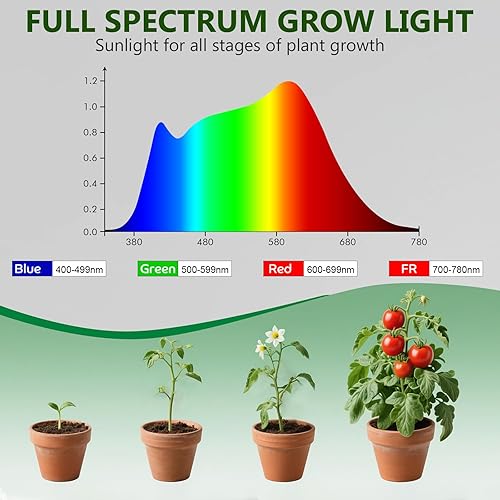 FULL SPECTRUM GROW LIGHT
Sunlight for all stages of plant growth

1.2
1.0
0.8
0.6
0.4
0.2
0.0
380
480
580
680
780

Blue 400-499nm
Green 500-599nm
Red 600-699nm
FR 700-780nm